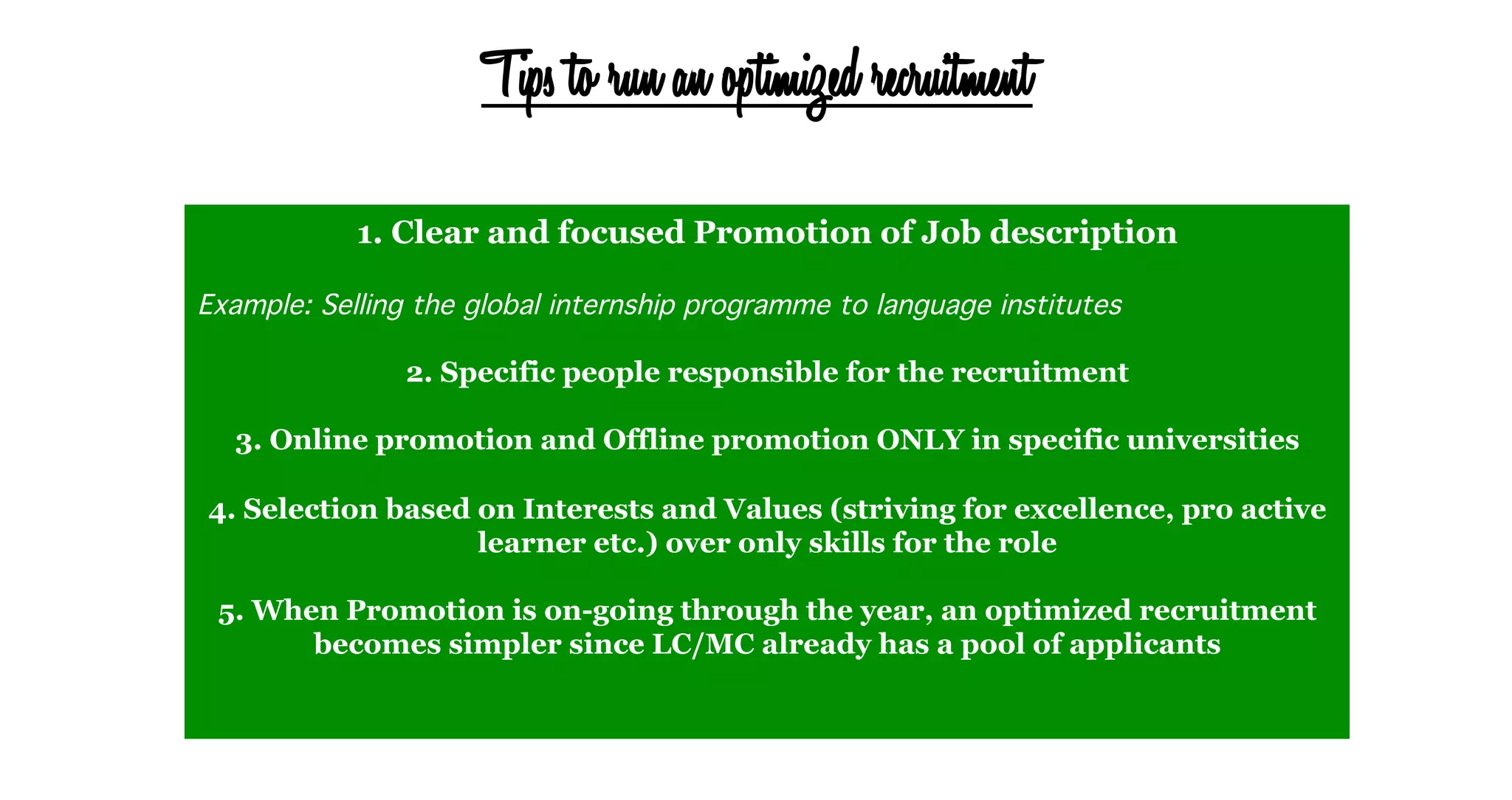 Tips to run an optimized recruitment

1. Clear and focused Promotion of Job description

Example: Selling the global internship programme to language institutes

2. Specific people responsible for the recruitment

3. Online promotion and Offline promotion ONLY in specific universities

4. Selection based on Interests and Values (striving for excellence, pro active learner etc.) over only skills for the role

5. When Promotion is on-going through the year, an optimized recruitment becomes simpler since LC/MC already has a pool of applicants